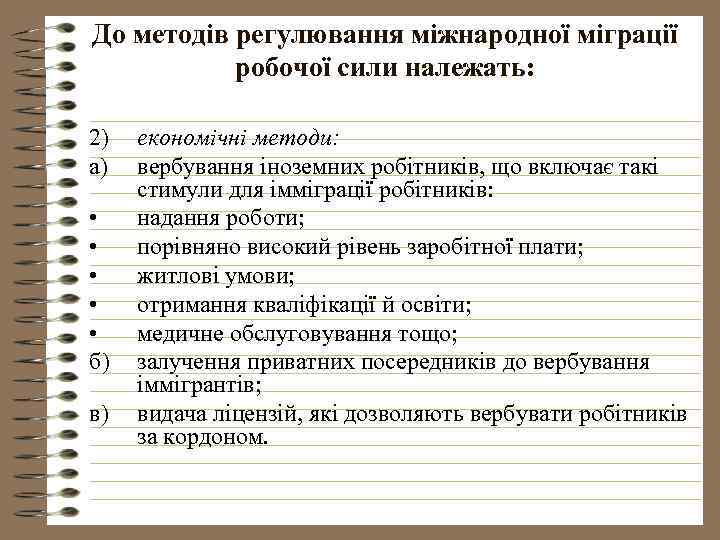 До методів регулювання міжнародної міграції робочої сили належать:

2) економічні методи:
а) вербування іноземних робітників, що включає такі стимули для імміграції робітників:
• надання роботи;
• порівняно високий рівень заробітної плати;
• житлові умови;
• отримання кваліфікації й освіти;
• медичне обслуговування тощо;
б) залучення приватних посередників до вербування іммігрантів;
в) видача ліцензій, які дозволяють вербувати робітників за кордоном.